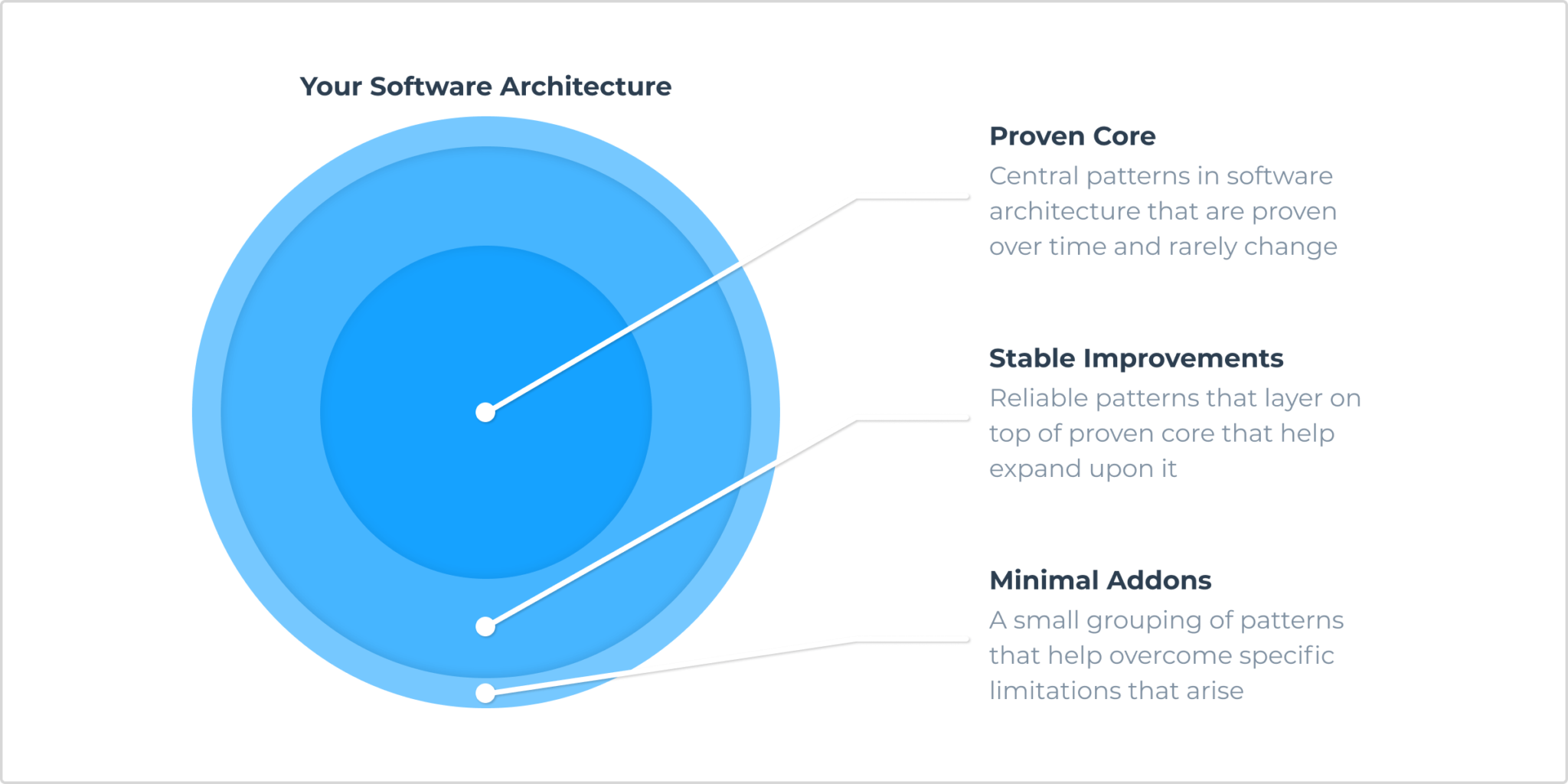 Your Software Architecture

Proven Core
Central patterns in software architecture that are proven over time and rarely change

Stable Improvements
Reliable patterns that layer on top of proven core that help expand upon it

Minimal Addons
A small grouping of patterns that help overcome specific limitations that arise